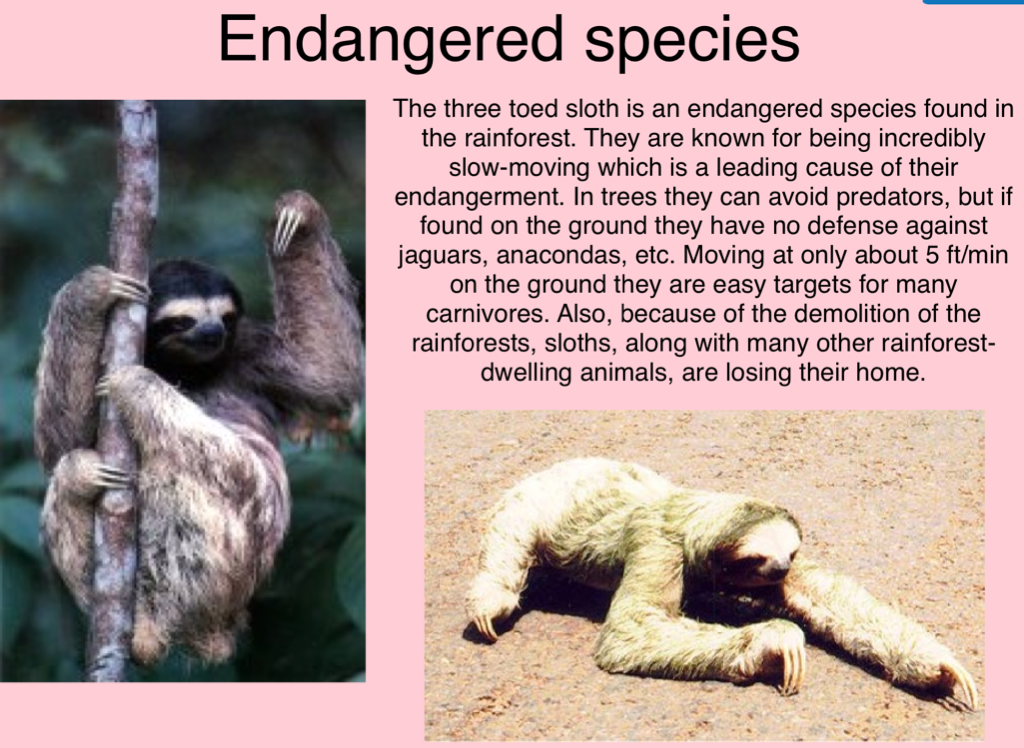 Endangered species

The three toed sloth is an endangered species found in the rainforest. They are known for being incredibly slow-moving which is a leading cause of their endangerment. In trees they can avoid predators, but if found on the ground they have no defense against jaguars, anacondas, etc. Moving at only about 5 ft/min on the ground they are easy targets for many carnivores. Also, because of the demolition of the rainforests, sloths, along with many other rainforest-dwelling animals, are losing their home.